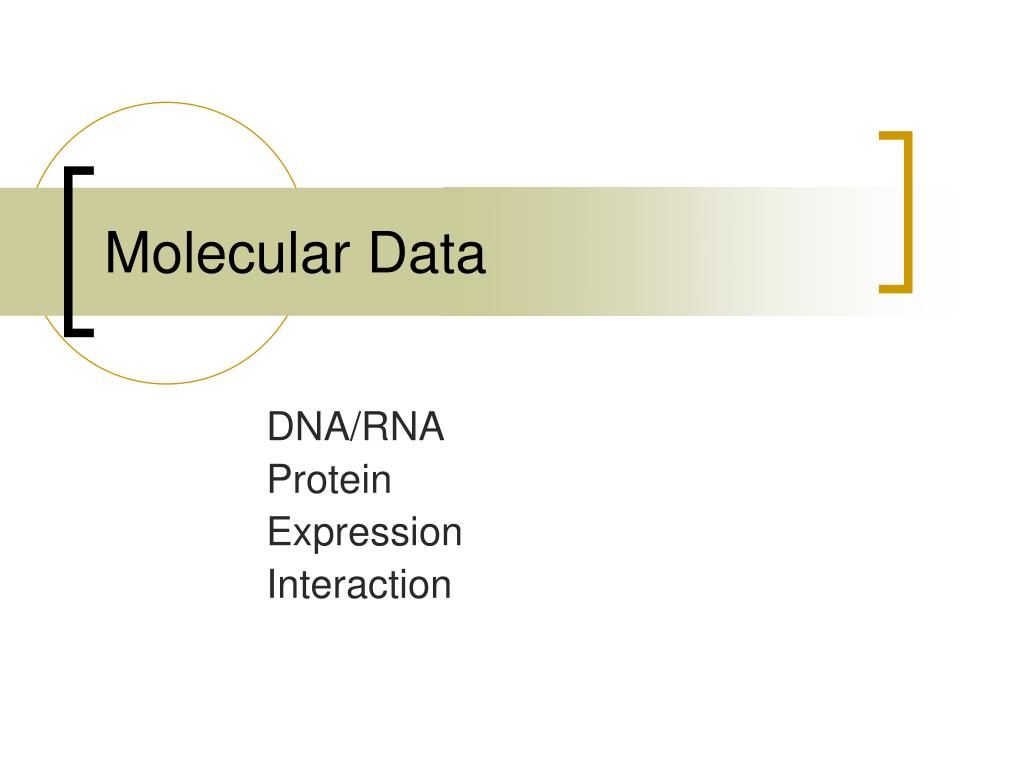 Molecular Data

DNA/RNA
Protein
Expression
Interaction